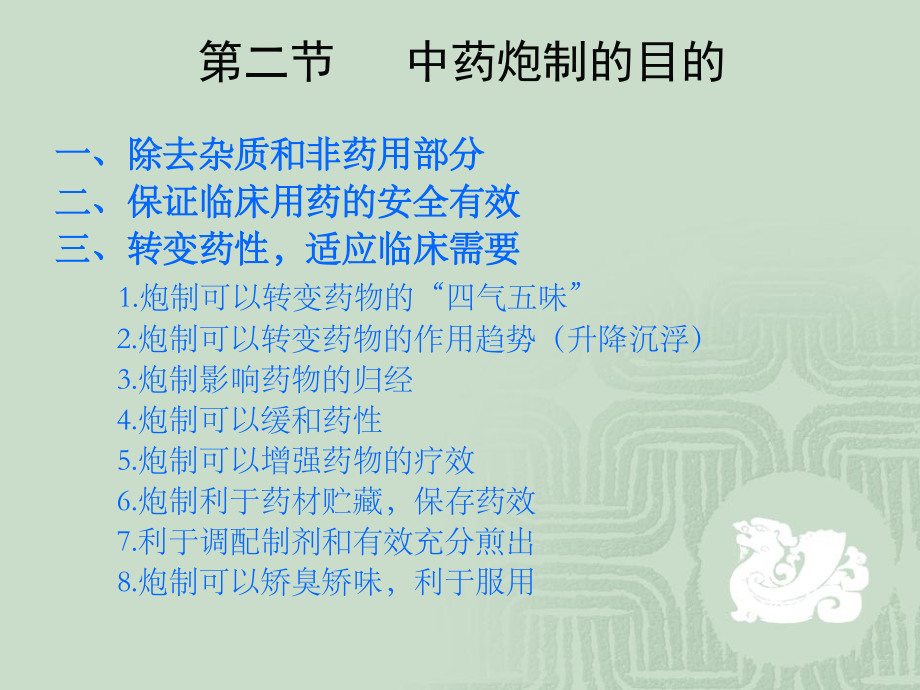 第二节　中药炮制的目的

一、除去杂质和非药用部分
二、保证临床用药的安全有效
三、转变药性，适应临床需要

1.炮制可以转变药物的“四气五味”
2.炮制可以转变药物的作用趋势（升降沉浮）
3.炮制影响药物的归经
4.炮制可以缓和药性
5.炮制可以增强药物的疗效
6.炮制利于药材贮藏，保存药效
7.利于调配制剂和有效充分煎出
8.炮制可以矫臭矫味，利于服用